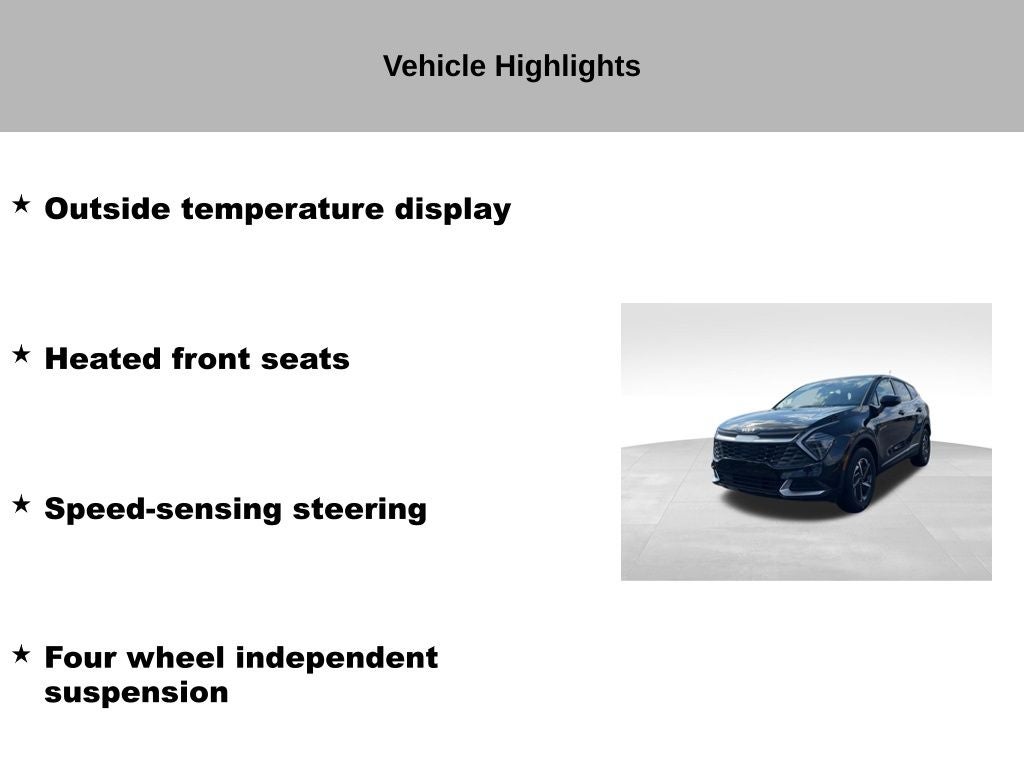 Vehicle Highlights

★ Outside temperature display

★ Heated front seats

★ Speed-sensing steering

★ Four wheel independent suspension